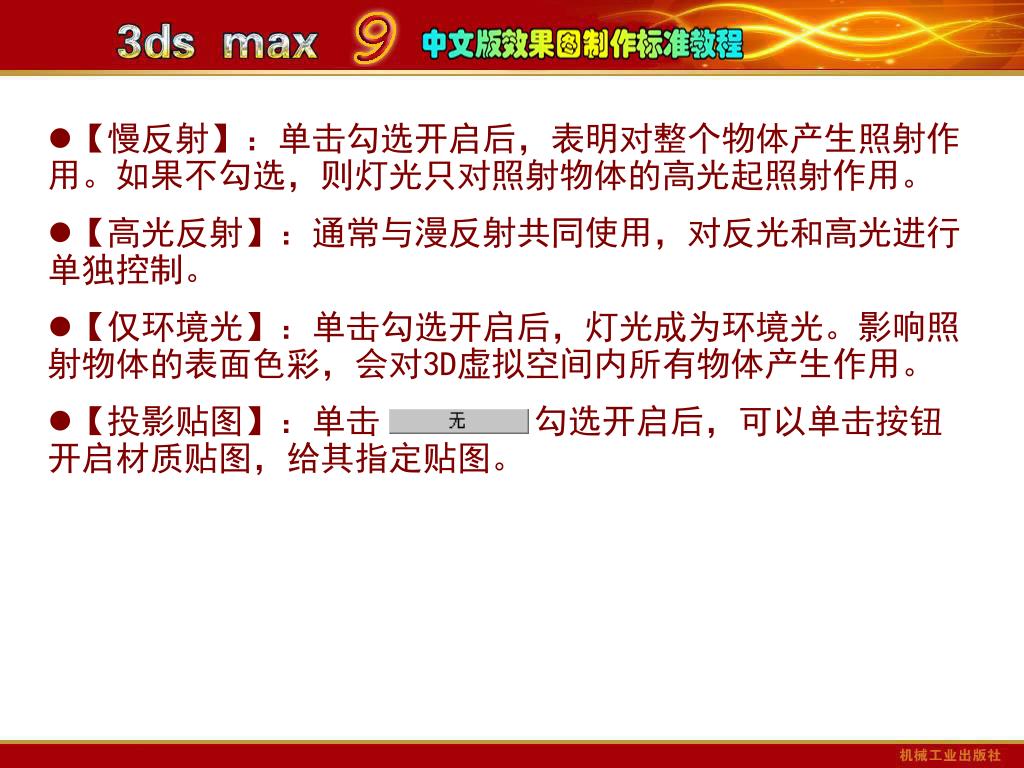 3ds max 9 中文版效果图制作标准教程

●【慢反射】：单击勾选开启后，表明对整个物体产生照射作用。如果不勾选，则灯光只对照射物体的高光起照射作用。

●【高光反射】：通常与漫反射共同使用，对反光和高光进行单独控制。

●【仅环境光】：单击勾选开启后，灯光成为环境光。影响照射物体的表面色彩，会对3D虚拟空间内所有物体产生作用。

●【投影贴图】：单击 无 勾选开启后，可以单击按钮开启材质贴图，给其指定贴图。

机械工业出版社